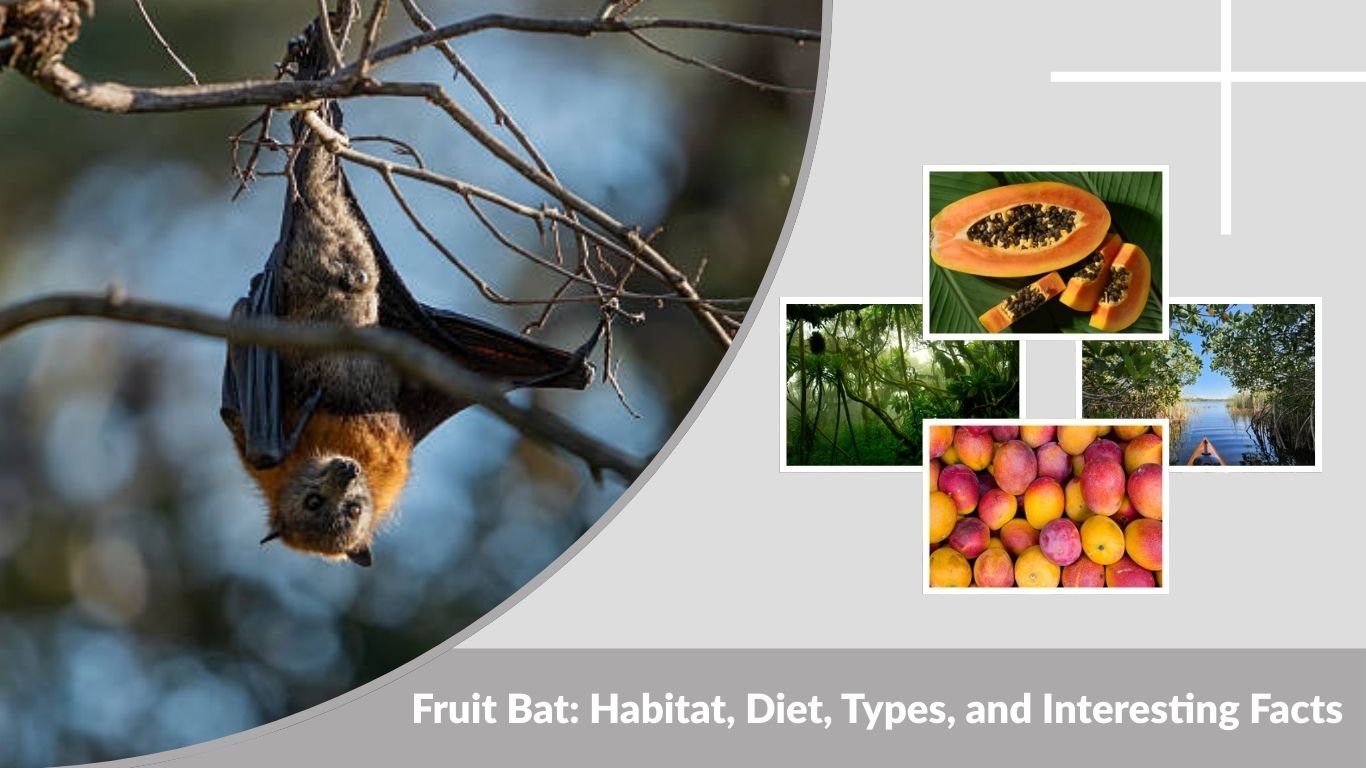 Fruit Bat: Habitat, Diet, Types, and Interesting Facts